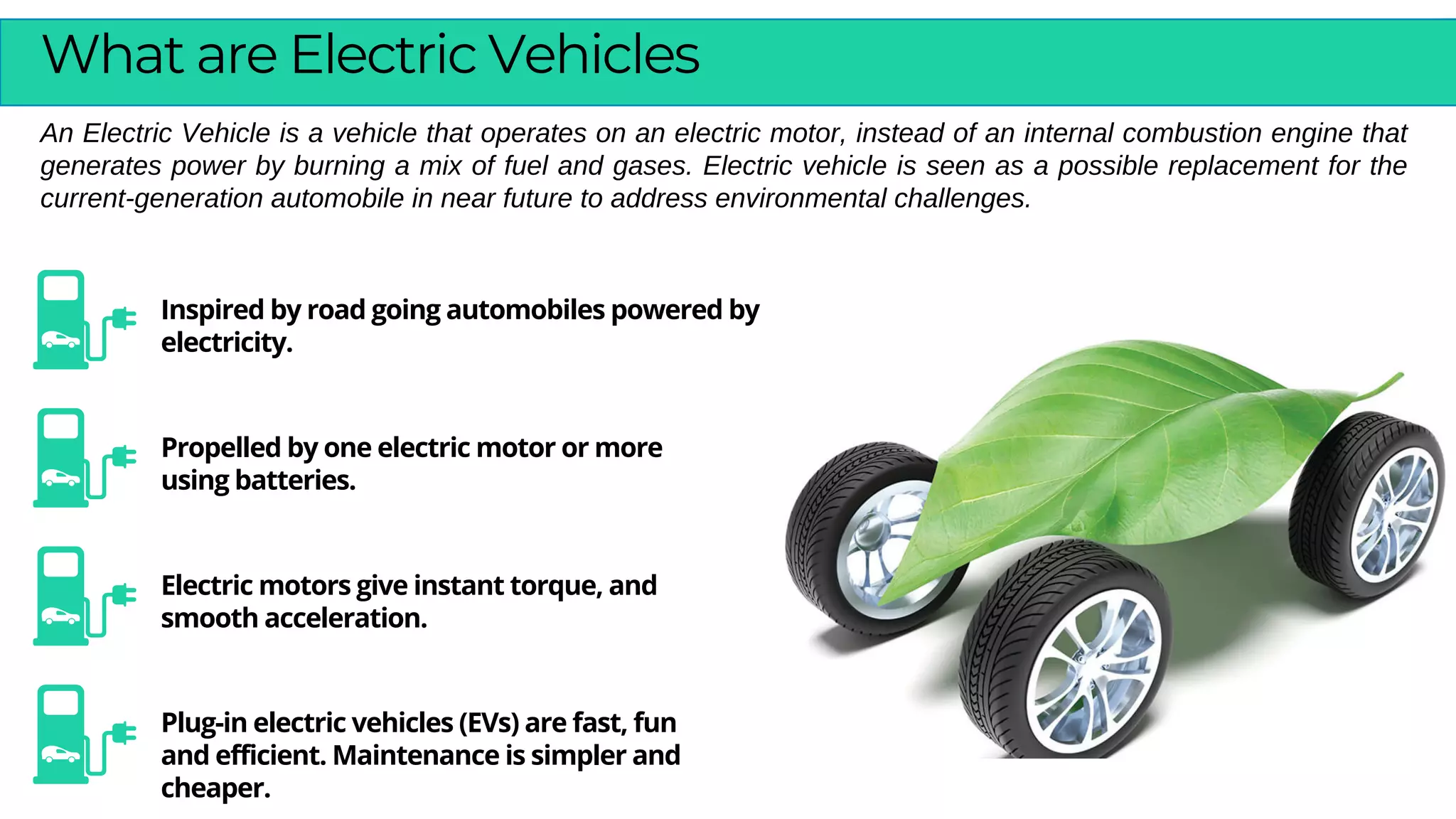 What are Electric Vehicles

An Electric Vehicle is a vehicle that operates on an electric motor, instead of an internal combustion engine that generates power by burning a mix of fuel and gases. Electric vehicle is seen as a possible replacement for the current-generation automobile in near future to address environmental challenges.

Inspired by road going automobiles powered by electricity.

Propelled by one electric motor or more using batteries.

Electric motors give instant torque, and smooth acceleration.

Plug-in electric vehicles (EVs) are fast, fun and efficient. Maintenance is simpler and cheaper.